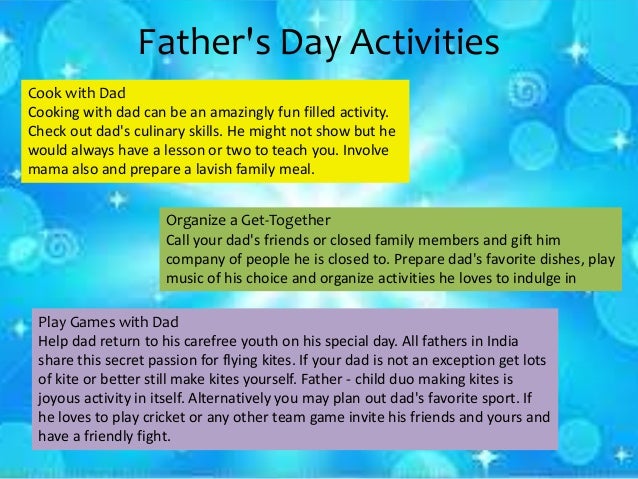 Father's Day Activities

Cook with Dad
Cooking with dad can be an amazingly fun filled activity. Check out dad's culinary skills. He might not show but he would always have a lesson or two to teach you. Involve mama also and prepare a lavish family meal.

Organize a Get-Together
Call your dad's friends or closed family members and gift him company of people he is closed to. Prepare dad's favorite dishes, play music of his choice and organize activities he loves to indulge in

Play Games with Dad
Help dad return to his carefree youth on his special day. All fathers in India share this secret passion for flying kites. If your dad is not an exception get lots of kite or better still make kites yourself. Father - child duo making kites is joyous activity in itself. Alternatively you may plan out dad's favorite sport. If he loves to play cricket or any other team game invite his friends and yours and have a friendly fight.